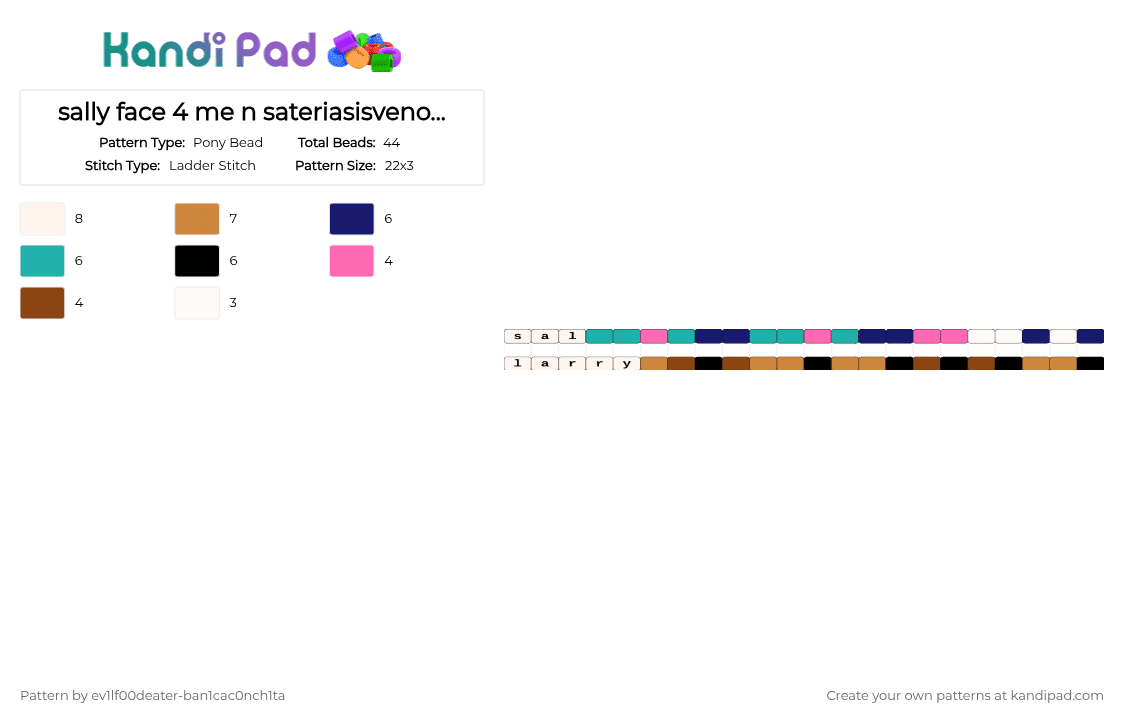 Kandi Pad

sally face 4 me n sateriasisveno...

Pattern Type: Pony Bead
Total Beads: 44
Stitch Type: Ladder Stitch
Pattern Size: 22x3

8
7
6
6
6
4
4
3

s a l

l a r r y

Pattern by ev1lf00deater-ban1cac0nch1ta

Create your own patterns at kandipad.com